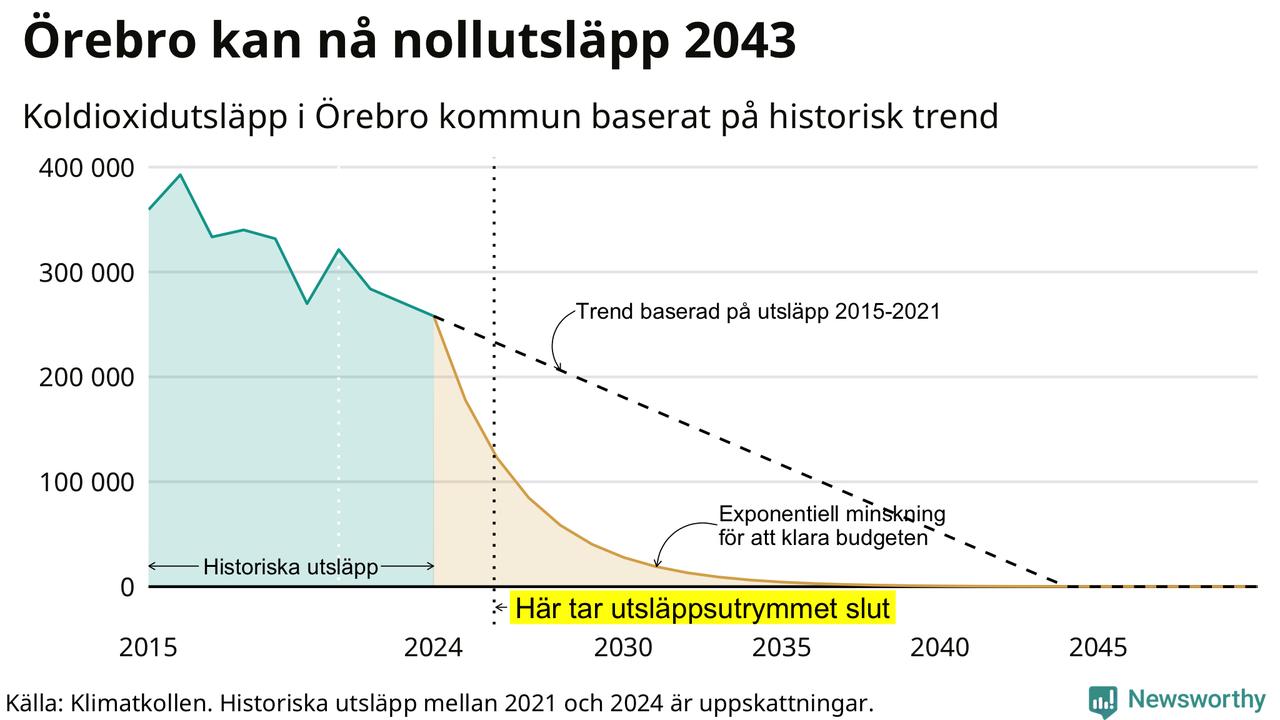 Örebro kan nå nollutsläpp 2043

Koldioxidutsläpp i Örebro kommun baserat på historisk trend

400 000
300 000
200 000
100 000
0

Trend baserad på utsläpp 2015-2021

Exponentiell minskning för att klara budgeten

Historiska utsläpp

Här tar utsläppsutrymmet slut

2015
2024
2030
2035
2040
2045

Källa: Klimatkollen. Historiska utsläpp mellan 2021 och 2024 är uppskattningar.

Newsworthy